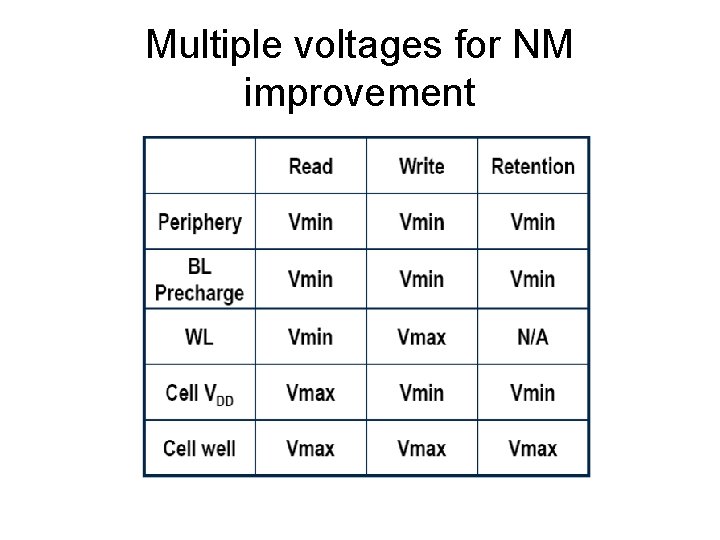 Multiple voltages for NM improvement

| | Read | Write | Retention |
|---|---|---|---|
| Periphery | Vmin | Vmin | Vmin |
| BL Precharge | Vmin | Vmin | Vmin |
| WL | Vmin | Vmax | N/A |
| Cell $V_{DD}$ | Vmax | Vmin | Vmin |
| Cell well | Vmax | Vmax | Vmax |